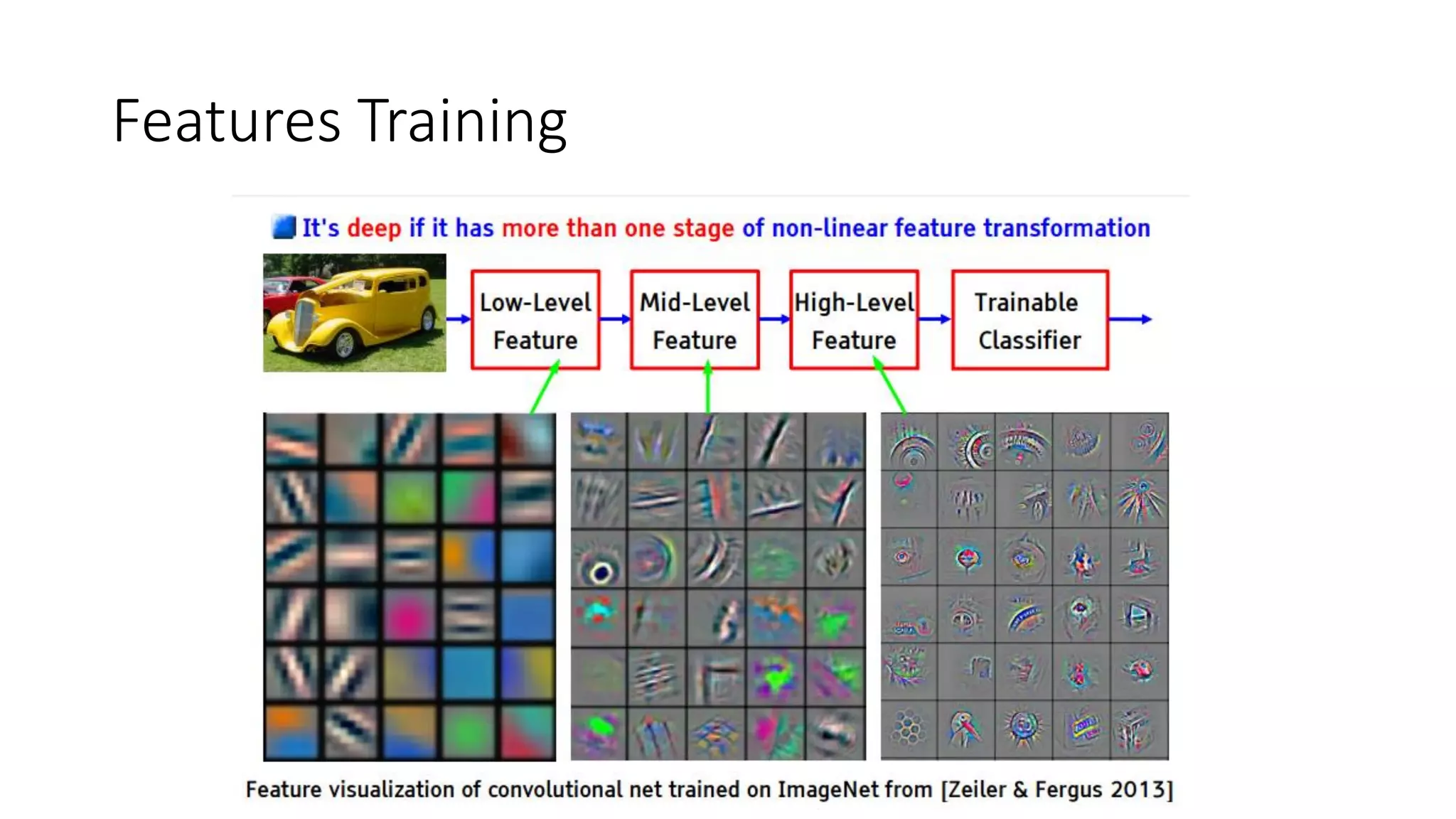 Features Training

It's deep if it has more than one stage of non-linear feature transformation

Low-Level Feature

Mid-Level Feature

High-Level Feature

Trainable Classifier

Feature visualization of convolutional net trained on ImageNet from [Zeiler & Fergus 2013]